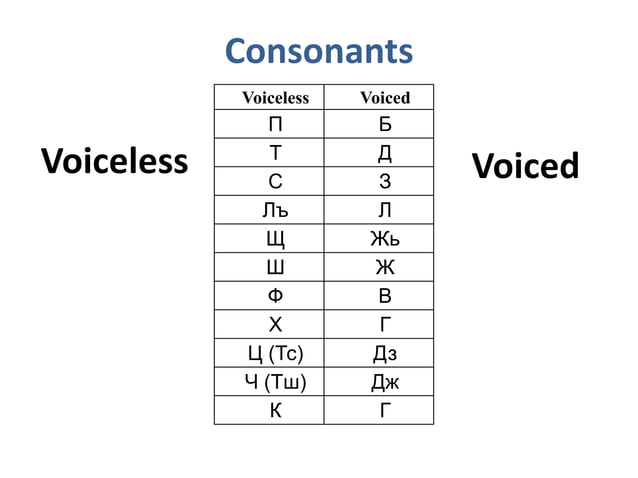 Consonants

Voiceless

| Voiceless | Voiced |
|---|---|
| П | Б |
| Т | Д |
| С | З |
| Лъ | Л |
| Щ | Жь |
| Ш | Ж |
| Ф | В |
| Х | Г |
| Ц (Тс) | Дз |
| Ч (Тш) | Дж |
| К | Г |

Voiced